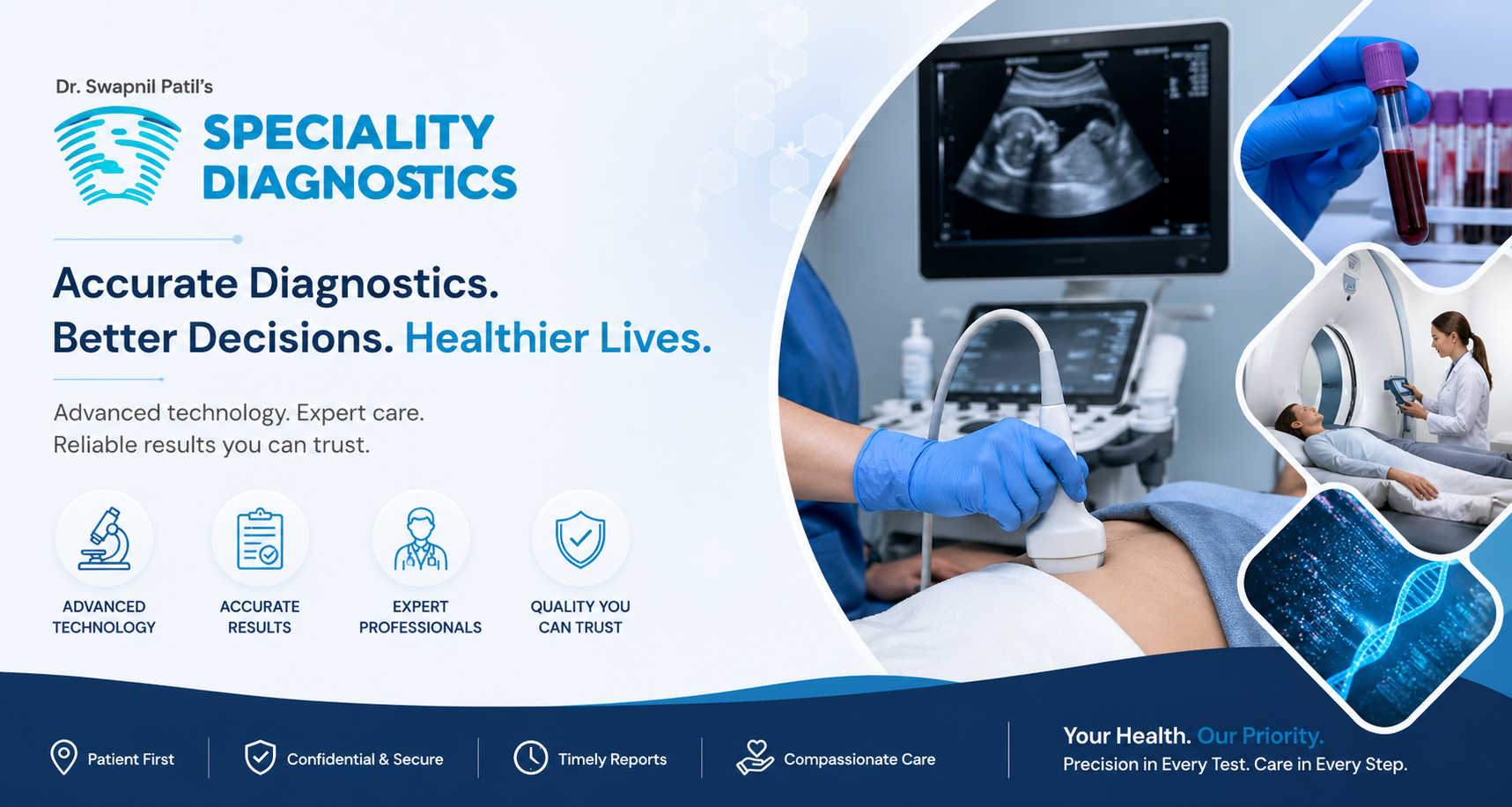 Dr. Swapnil Patil's
SPECIALITY DIAGNOSTICS

Accurate Diagnostics.
Better Decisions. Healthier Lives.

Advanced technology. Expert care.
Reliable results you can trust.

ADVANCED TECHNOLOGY

ACCURATE RESULTS

EXPERT PROFESSIONALS

QUALITY YOU CAN TRUST

Patient First

Confidential & Secure

Timely Reports

Compassionate Care

Your Health. Our Priority.
Precision in Every Test. Care in Every Step.